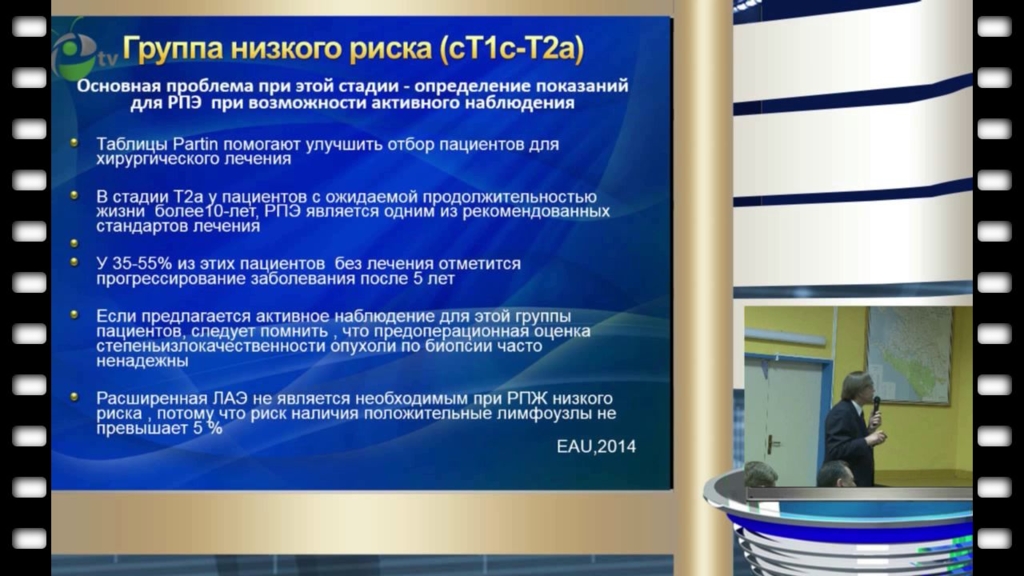 tv

Группа низкого риска (cT1c-T2a)

Основная проблема при этой стадии - определение показаний для РПЭ при возможности активного наблюдения

Таблицы Partin помогают улучшить отбор пациентов для хирургического лечения

В стадии T2a у пациентов с ожидаемой продолжительностью жизни более10-лет, РПЭ является одним из рекомендованных стандартов лечения

У 35-55% из этих пациентов без лечения отметится прогрессирование заболевания после 5 лет

Если предлагается активное наблюдение для этой группы пациентов, следует помнить , что предоперационная оценка степеньизлокачественности опухоли по биопсии часто ненадежны

Расширенная ЛАЭ не является необходимым при РПЖ низкого риска , потому что риск наличия положительные лимфоузлы не превышает 5 %

EAU,2014